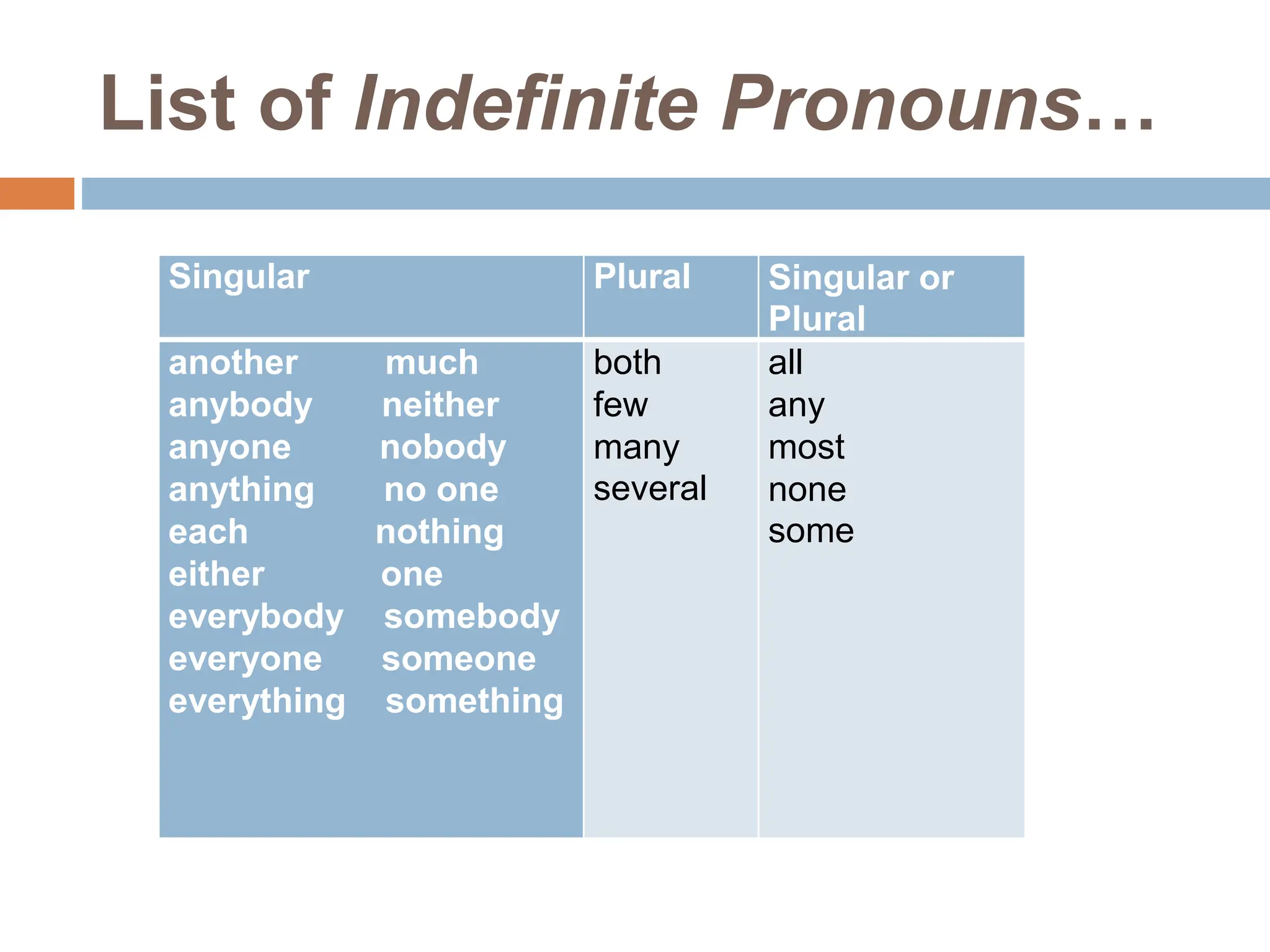 List of Indefinite Pronouns…

| Singular | Plural | Singular or Plural |
|---|---|---|
| another much<br>anybody neither<br>anyone nobody<br>anything no one<br>each nothing<br>either one<br>everybody somebody<br>everyone someone<br>everything something | both<br>few<br>many<br>several | all<br>any<br>most<br>none<br>some |